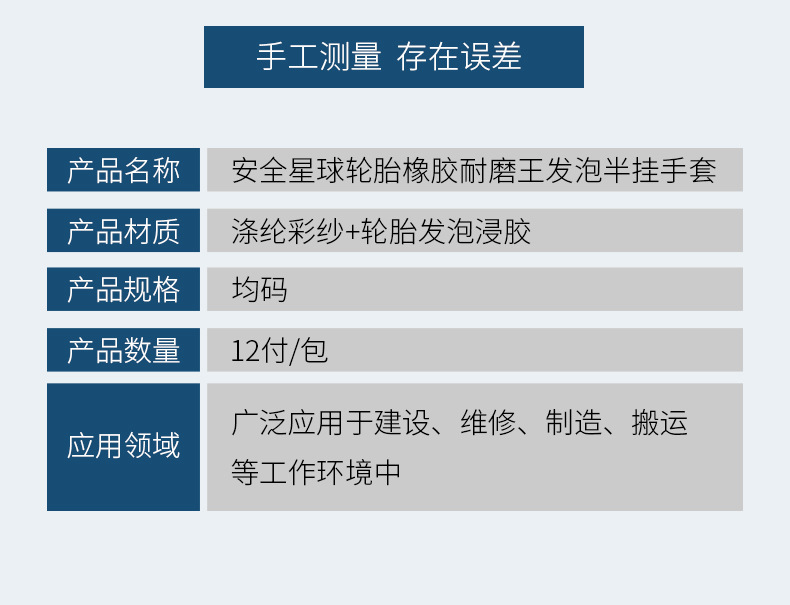 手工测量 存在误差

产品名称
安全星球轮胎橡胶耐磨王发泡半挂手套

产品材质
涤纶彩纱+轮胎发泡浸胶

产品规格
均码

产品数量
12付/包

应用领域
广泛应用于建设、维修、制造、搬运等工作环境中